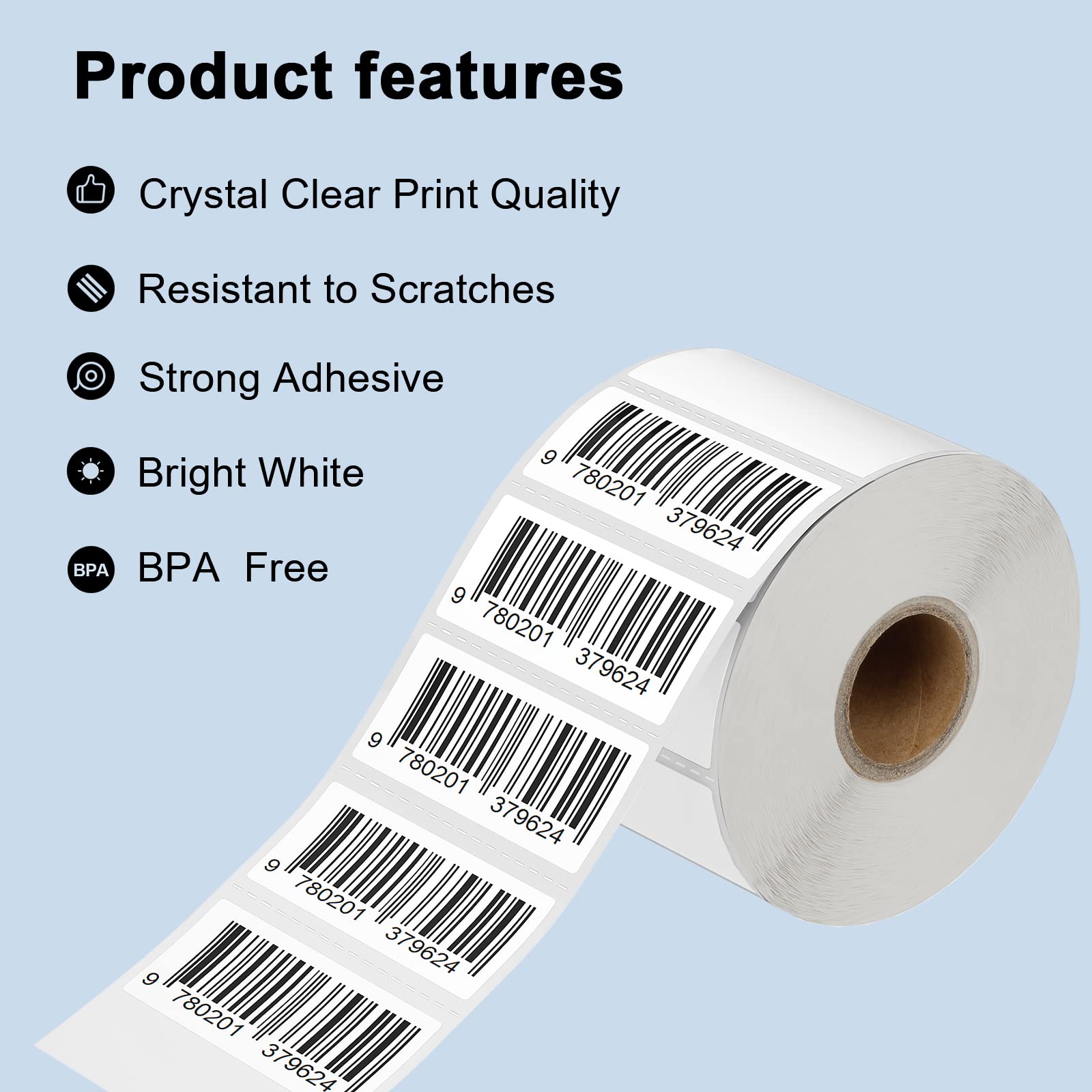 Product features

Crystal Clear Print Quality

Resistant to Scratches

Strong Adhesive

Bright White

BPA BPA Free

9 780201 379624

9 780201 379624

9 780201 379624

9 780201 379624

9 780201 379624